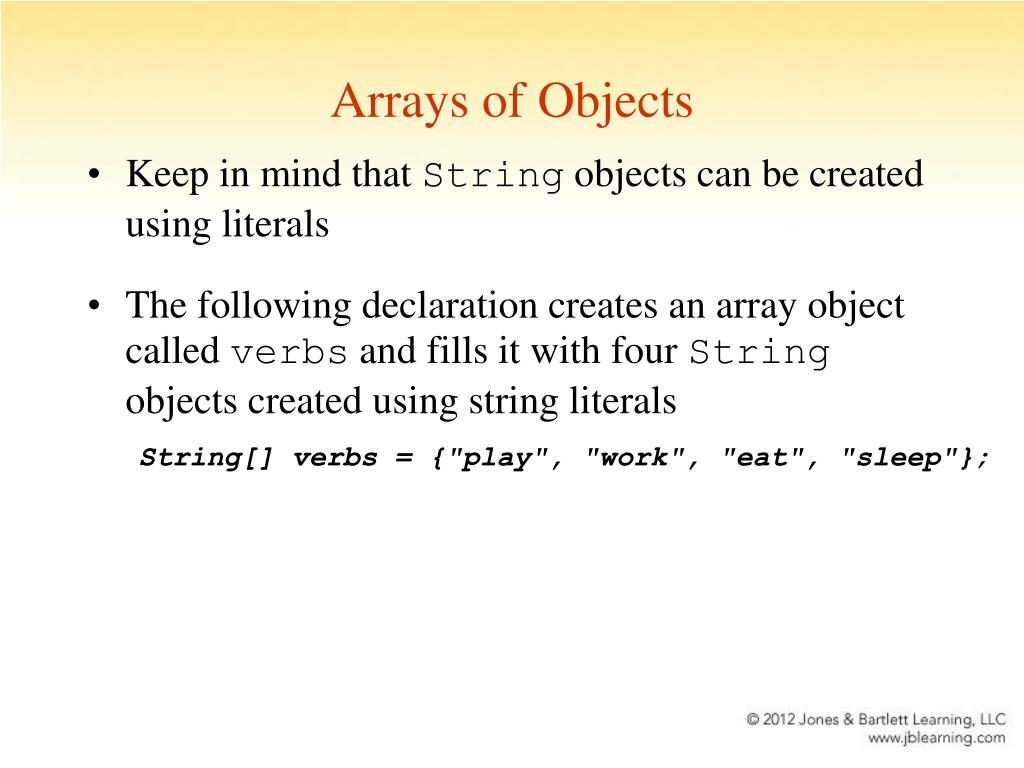 Arrays of Objects

• Keep in mind that String objects can be created using literals

• The following declaration creates an array object called verbs and fills it with four String objects created using string literals

String[] verbs = {"play", "work", "eat", "sleep"};

© 2012 Jones & Bartlett Learning, LLC
www.jblearning.com